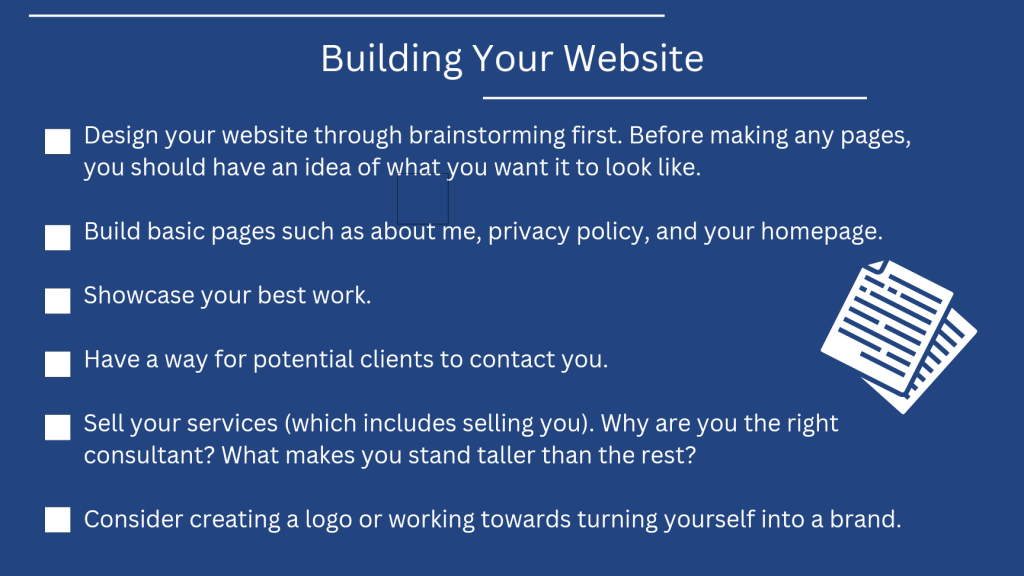 Building Your Website

Design your website through brainstorming first. Before making any pages, you should have an idea of what you want it to look like.

Build basic pages such as about me, privacy policy, and your homepage.

Showcase your best work.

Have a way for potential clients to contact you.

Sell your services (which includes selling you). Why are you the right consultant? What makes you stand taller than the rest?

Consider creating a logo or working towards turning yourself into a brand.